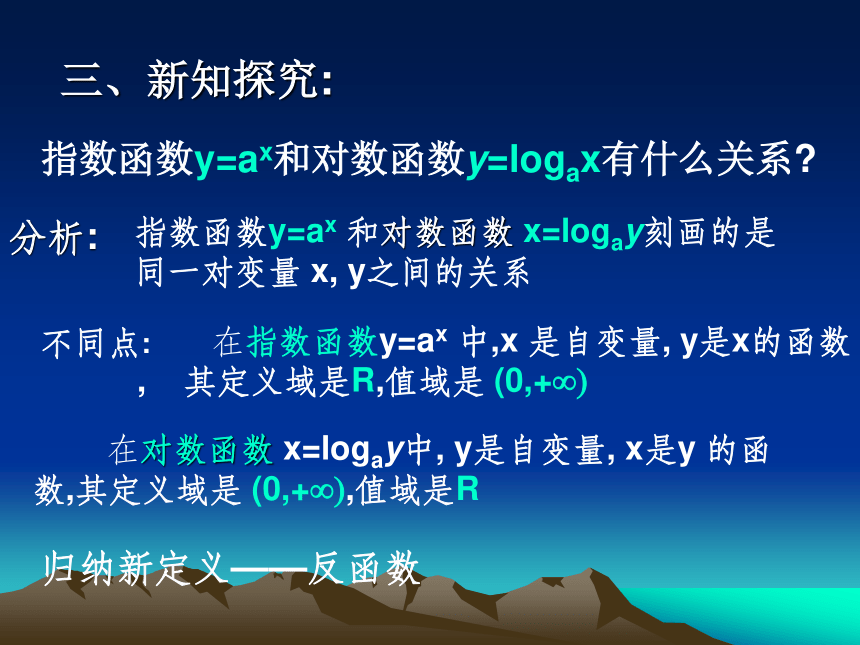 三、新知探究:

指数函数$y=a^x$和对数函数$y=\log_a x$有什么关系?

分析: 指数函数$y=a^x$ 和对数函数 $x=\log_a y$刻画的是同一对变量 x, y之间的关系

不同点: 在指数函数$y=a^x$ 中,x 是自变量, y是x的函数， 其定义域是R,值域是 $(0,+\infty)$

在对数函数 $x=\log_a y$中, y是自变量, x是y 的函数,其定义域是 $(0,+\infty)$,值域是R

归纳新定义——反函数